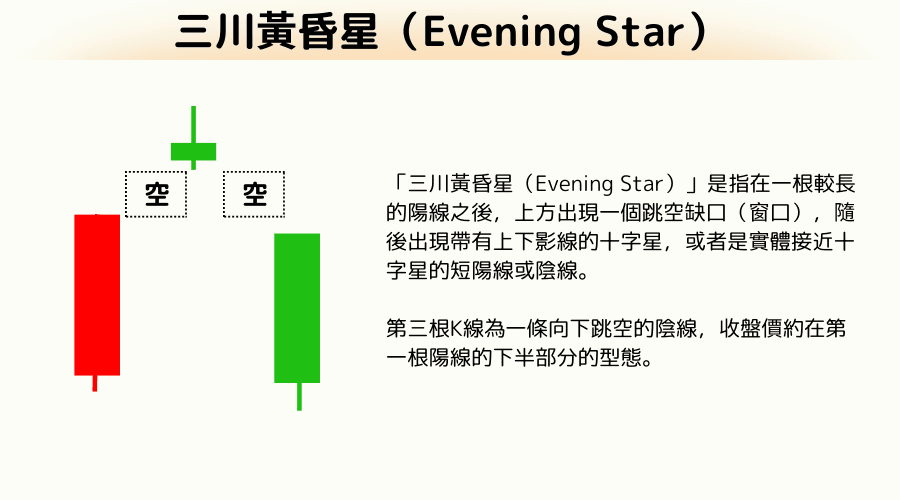 三川黃昏星（Evening Star）

空

空

「三川黃昏星（Evening Star）」是指在一根較長的陽線之後，上方出現一個跳空缺口（窗口），隨後出現帶有上下影線的十字星，或者是實體接近十字星的短陽線或陰線。

第三根K線為一條向下跳空的陰線，收盤價約在第一根陽線的下半部分的型態。